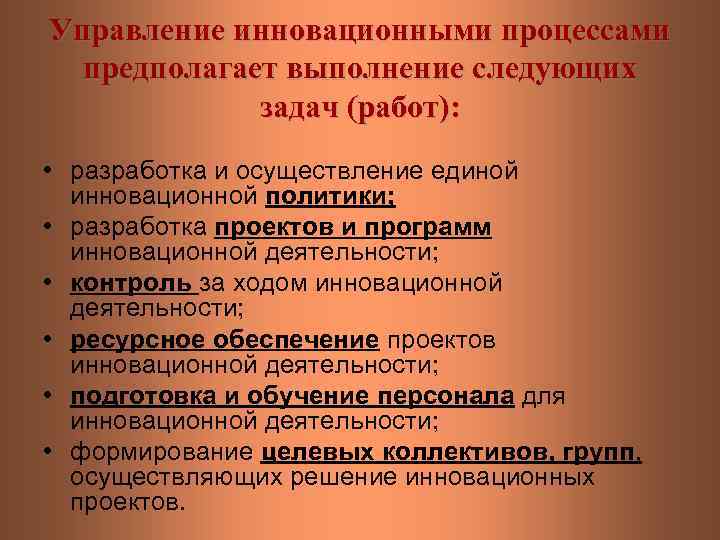 Управление инновационными процессами предполагает выполнение следующих задач (работ):

• разработка и осуществление единой инновационной политики;
• разработка проектов и программ инновационной деятельности;
• контроль за ходом инновационной деятельности;
• ресурсное обеспечение проектов инновационной деятельности;
• подготовка и обучение персонала для инновационной деятельности;
• формирование целевых коллективов, групп, осуществляющих решение инновационных проектов.